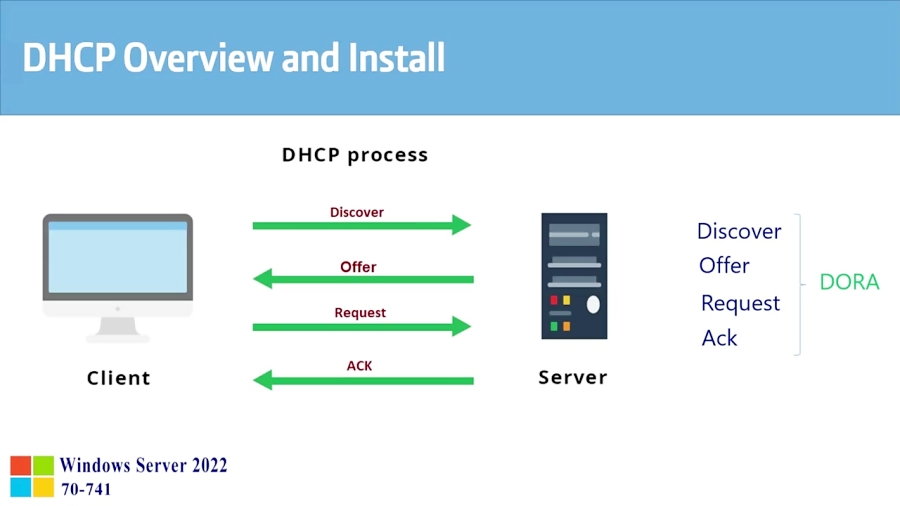 DHCP Overview and Install

DHCP process

Discover

Offer

Request

ACK

Client

Server

Discover
Offer
Request
Ack

DORA

Windows Server 2022
70-741